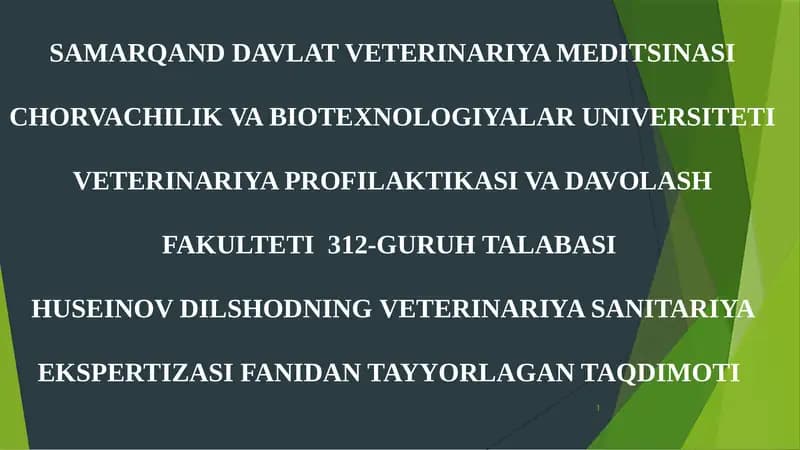 SAMARQAND DAVLAT VETERINARIYA MEDITSINASI

CHORVACHILIK VA BIOTEXNOLOGIYALAR UNIVERSITETI

VETERINARIYA PROFILAKTIKASI VA DAVOLASH

FAKULTETI 312-GURUH TALABASI

HUSEINOV DILSHODNING VETERINARIYA SANITARIYA

EKSPERTIZASI FANIDAN TAYYORLAGAN TAQDIMOTI

1